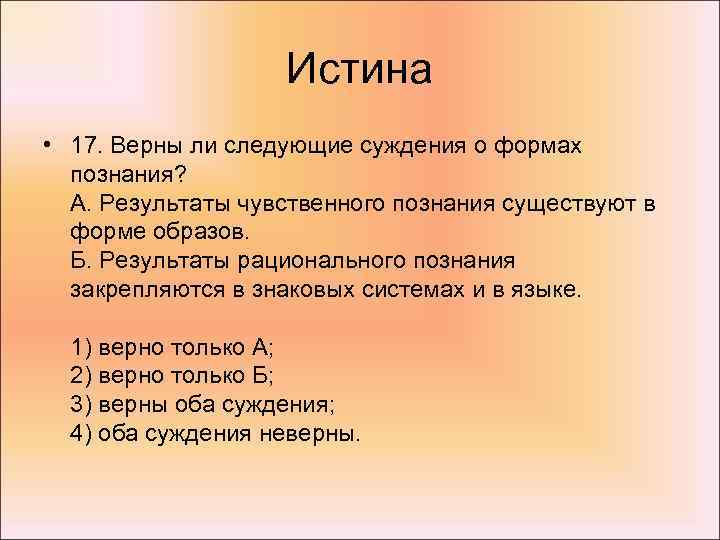 Истина

• 17. Верны ли следующие суждения о формах познания?
А. Результаты чувственного познания существуют в форме образов.
Б. Результаты рационального познания закрепляются в знаковых системах и в языке.

1) верно только А;
2) верно только Б;
3) верны оба суждения;
4) оба суждения неверны.